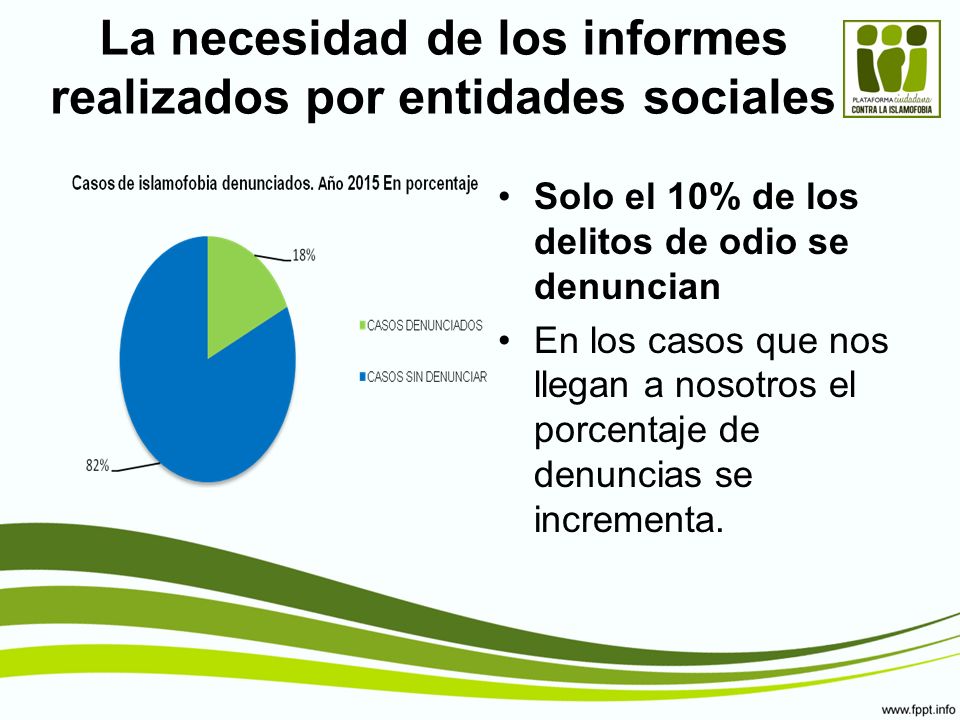 La necesidad de los informes realizados por entidades sociales

PLATAFORMA ciudadana CONTRA LA ISLAMOFOBIA

Casos de islamofobia denunciados. Año 2015 En porcentaje

18%

82%

CASOS DENUNCIADOS

CASOS SIN DENUNCIAR

• Solo el 10% de los delitos de odio se denuncian
• En los casos que nos llegan a nosotros el porcentaje de denuncias se incrementa.

www.fppt.info